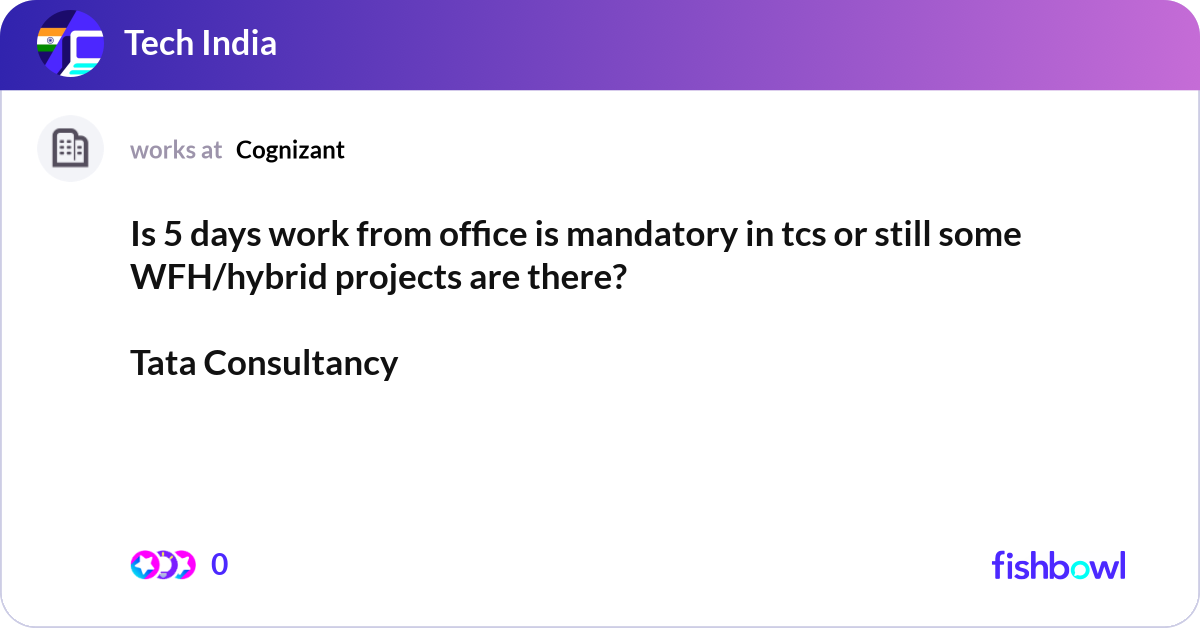 Tech India

works at Cognizant

Is 5 days work from office is mandatory in tcs or still some WFH/hybrid projects are there?

Tata Consultancy

0

fishbowl